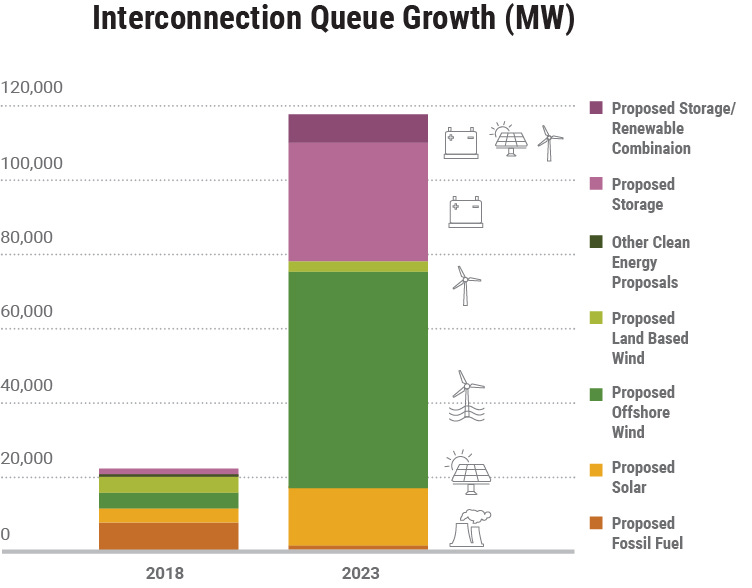 Interconnection Queue Growth (MW)

120,000
100,000
80,000
60,000
40,000
20,000
0

2018
2023

Proposed Storage/ Renewable Combinaion
Proposed Storage
Other Clean Energy Proposals
Proposed Land Based Wind
Proposed Offshore Wind
Proposed Solar
Proposed Fossil Fuel